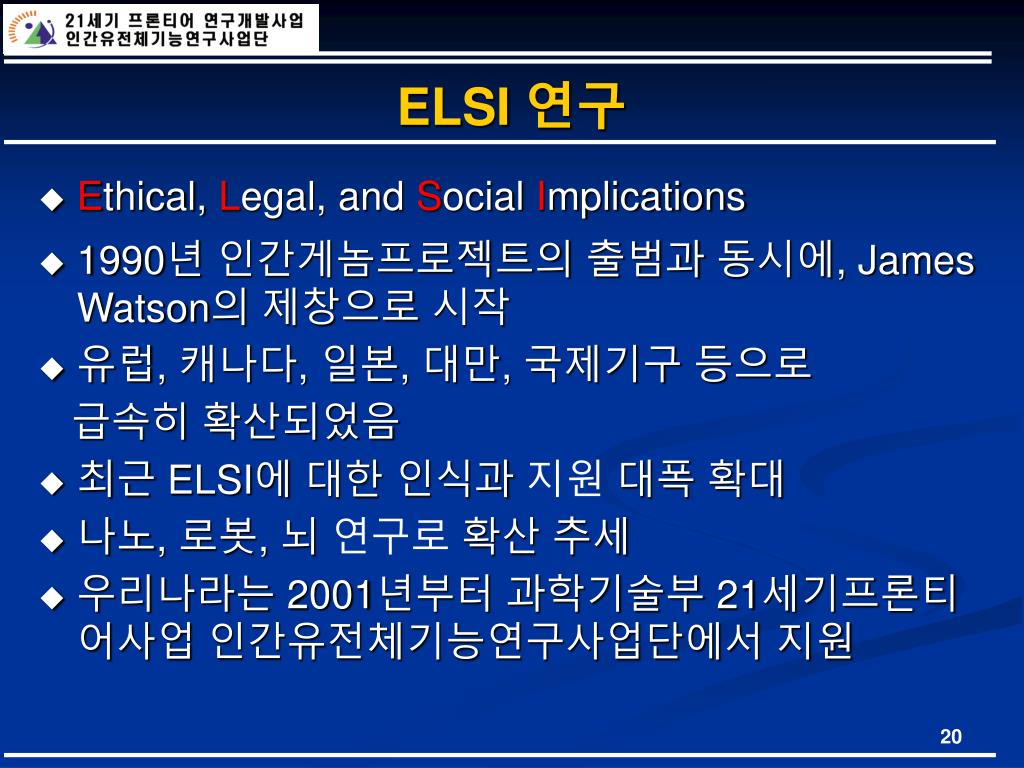 21세기 프론티어 연구개발사업
인간유전체기능연구사업단

ELSI 연구

◆ Ethical, Legal, and Social Implications

◆ 1990년 인간게놈프로젝트의 출범과 동시에, James Watson의 제창으로 시작

◆ 유럽, 캐나다, 일본, 대만, 국제기구 등으로 급속히 확산되었음

◆ 최근 ELSI에 대한 인식과 지원 대폭 확대

◆ 나노, 로봇, 뇌 연구로 확산 추세

◆ 우리나라는 2001년부터 과학기술부 21세기프론티어사업 인간유전체기능연구사업단에서 지원

20